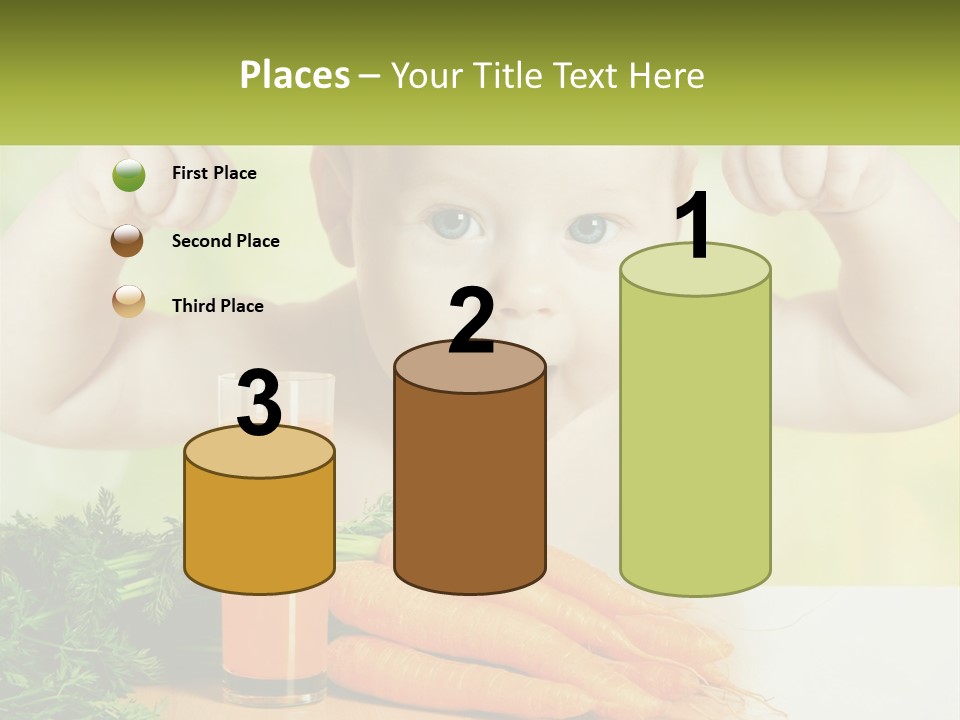 Places – Your Title Text Here

First Place

Second Place

Third Place

3

2

1